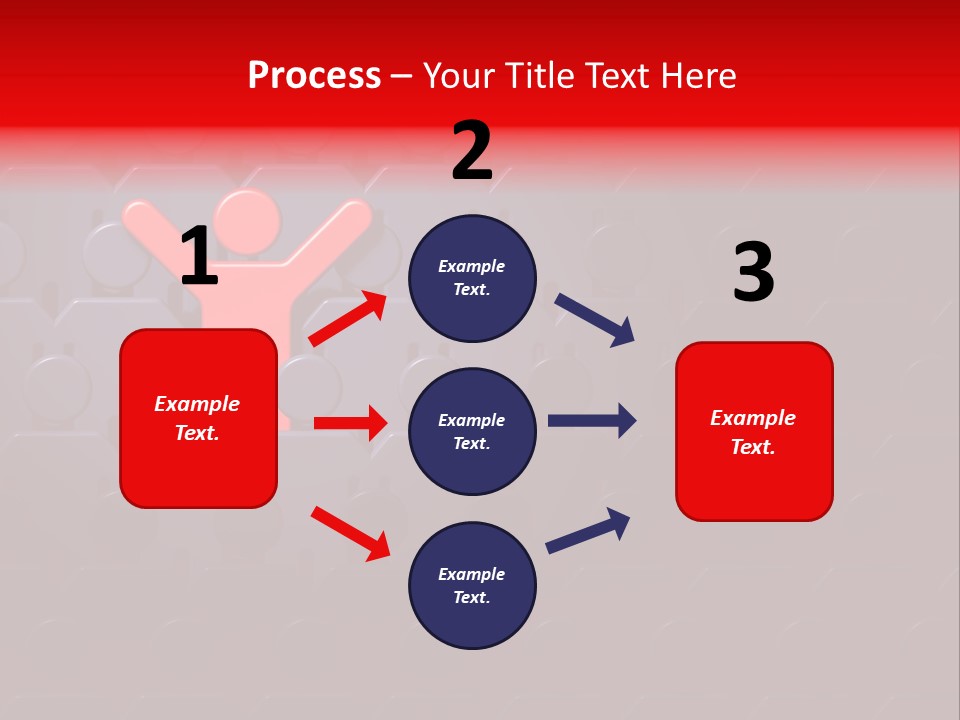 Process – Your Title Text Here

1

Example Text.

2

Example Text.

Example Text.

Example Text.

3

Example Text.